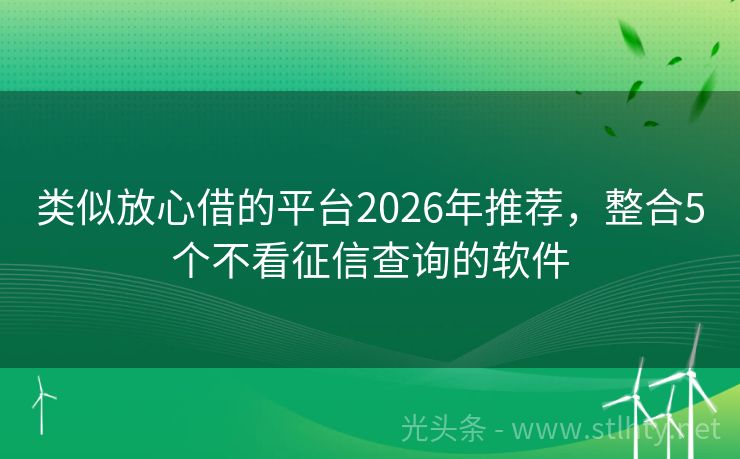 类似放心借的平台2026年推荐，整合5个不看征信查询的软件

光头条 - www.stlhty.net